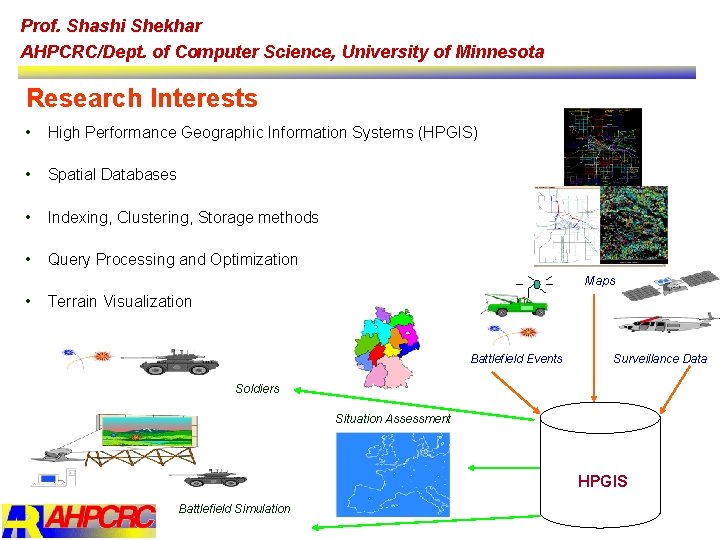 Prof. Shashi Shekhar
AHPCRC/Dept. of Computer Science, University of Minnesota

Research Interests

• High Performance Geographic Information Systems (HPGIS)
• Spatial Databases
• Indexing, Clustering, Storage methods
• Query Processing and Optimization
• Terrain Visualization

Maps

Battlefield Events

Surveillance Data

Soldiers

Situation Assessment

HPGIS

Battlefield Simulation

AHPCRC